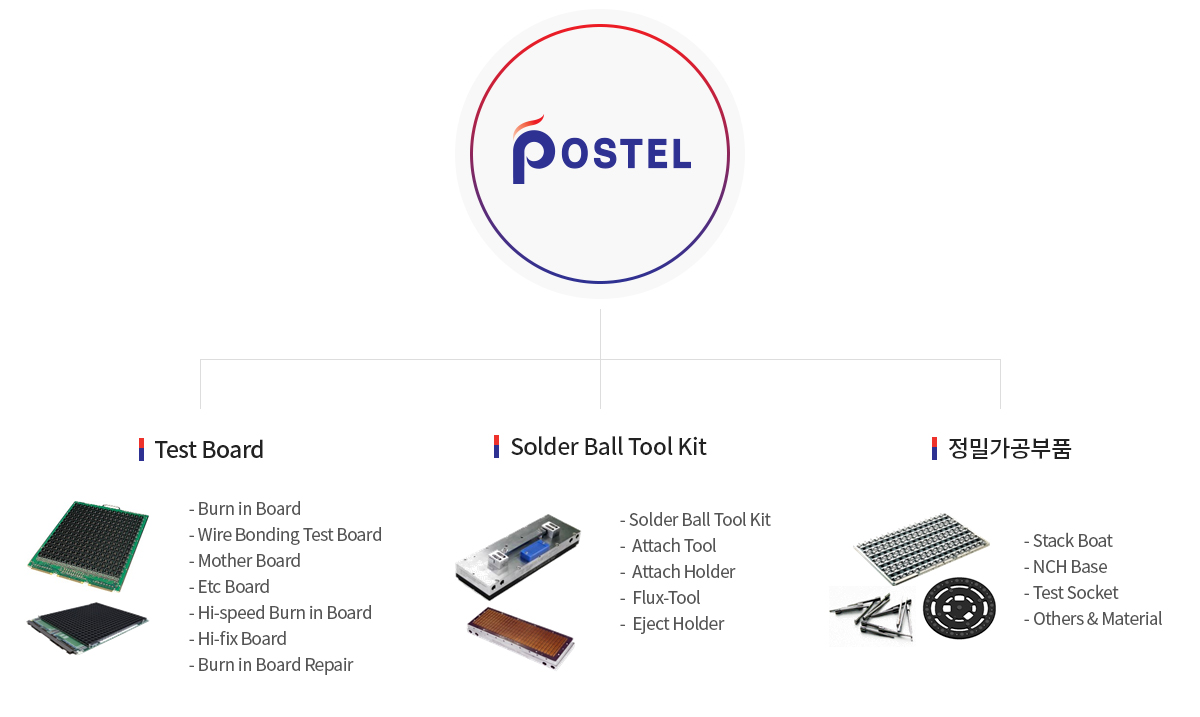 POSTEL

Test Board

- Burn in Board
- Wire Bonding Test Board
- Mother Board
- Etc Board
- Hi-speed Burn in Board
- Hi-fix Board
- Burn in Board Repair

Solder Ball Tool Kit

- Solder Ball Tool Kit
- Attach Tool
- Attach Holder
- Flux-Tool
- Eject Holder

정밀가공부품

- Stack Boat
- NCH Base
- Test Socket
- Others & Material